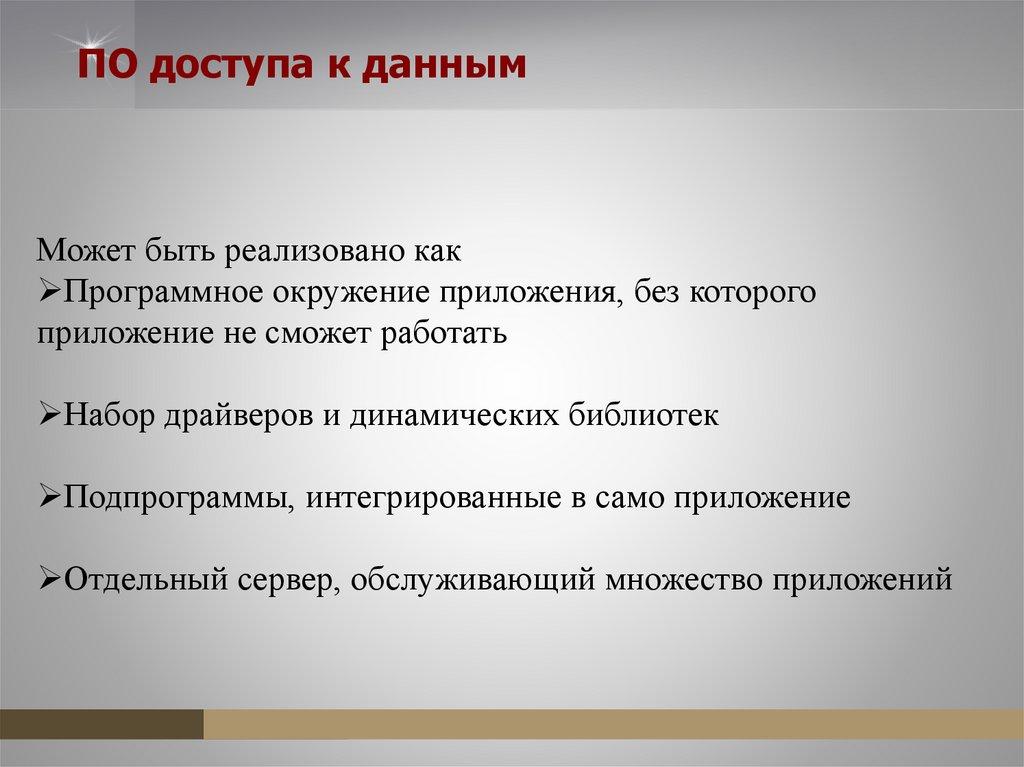 ПО доступа к данным

Может быть реализовано как
➢Программное окружение приложения, без которого приложение не сможет работать

➢Набор драйверов и динамических библиотек

➢Подпрограммы, интегрированные в само приложение

➢Отдельный сервер, обслуживающий множество приложений